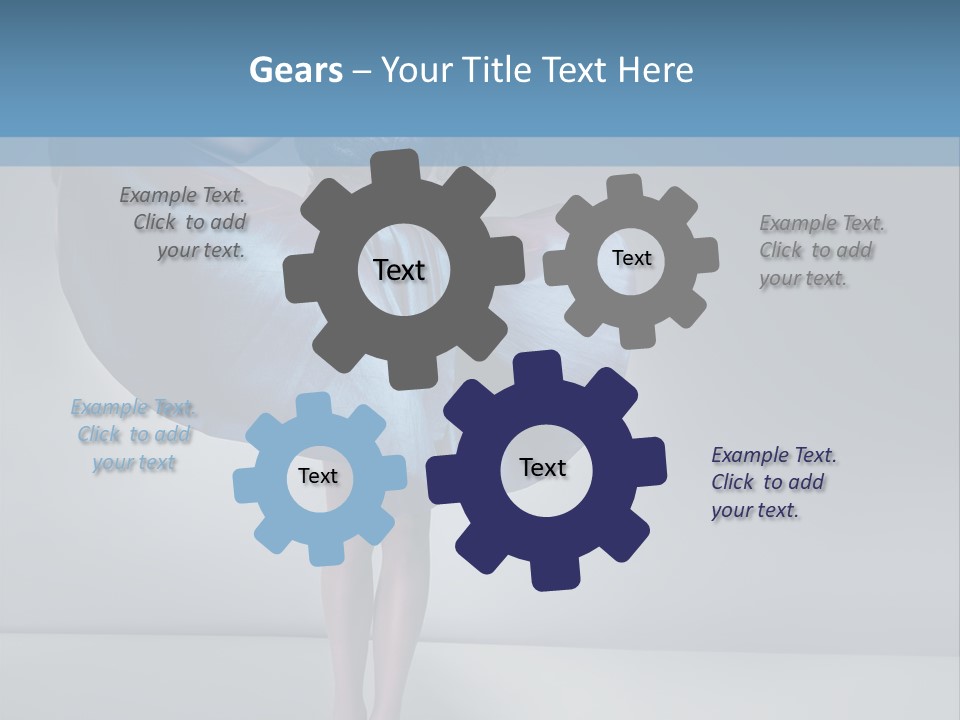 Gears – Your Title Text Here

Example Text. Click to add your text.

Text

Text

Example Text. Click to add your text.

Example Text. Click to add your text

Text

Text

Example Text. Click to add your text.